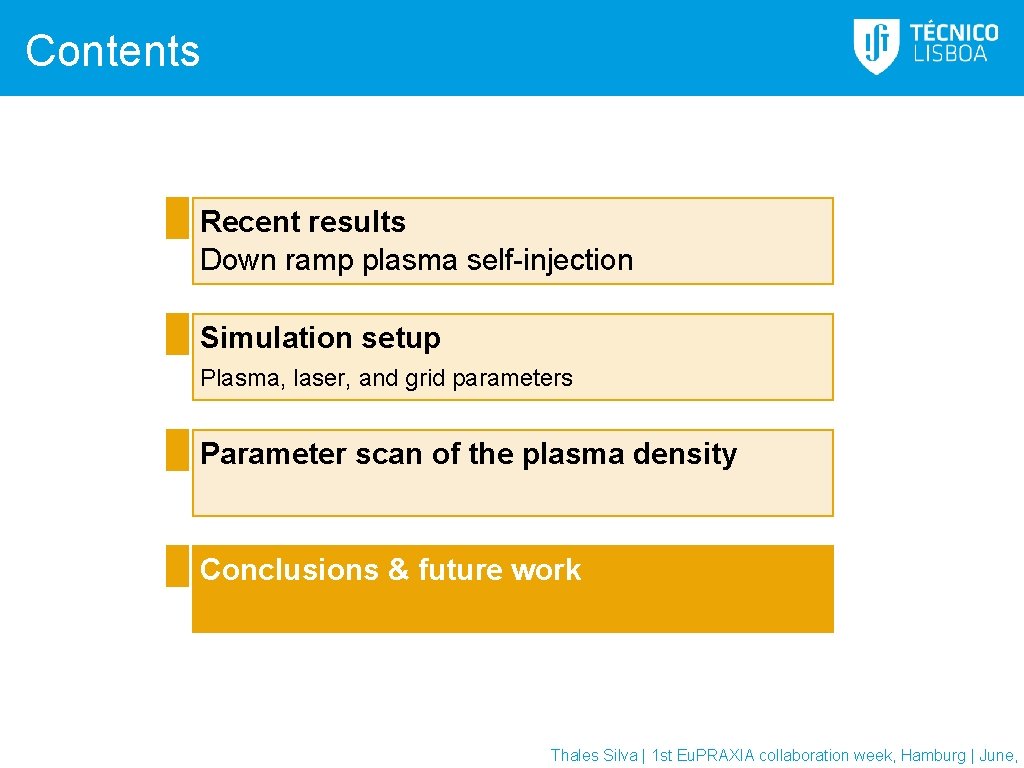 Contents

TÉCNICO LISBOA

Recent results
Down ramp plasma self-injection

Simulation setup
Plasma, laser, and grid parameters

Parameter scan of the plasma density

Conclusions & future work

Thales Silva | 1st Eu.PRAXIA collaboration week, Hamburg | June,